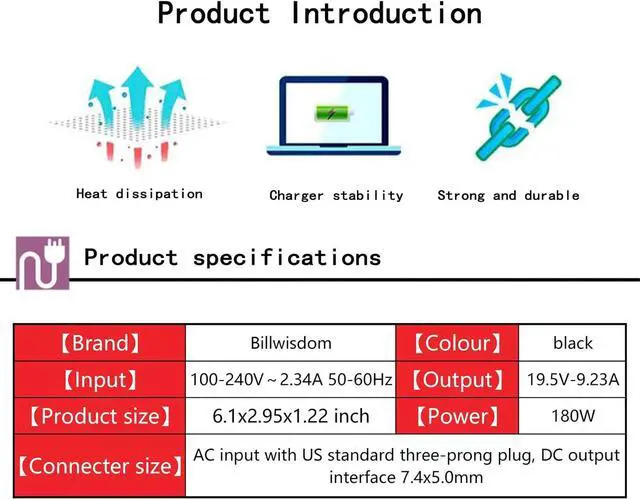 Product Introduction

Heat dissipation

Charger stability

Strong and durable

Product specifications

| 【Brand】 | Billwisdom | 【Colour】 | black |
|---|---|---|---|
| 【Input】 | 100-240V ~ 2.34A 50-60Hz | 【Output】 | 19.5V-9.23A |
| 【Product size】 | 6.1x2.95x1.22 inch | 【Power】 | 180W |
| 【Connecter size】 | AC input with US standard three-prong plug, DC output interface 7.4x5.0mm | | |